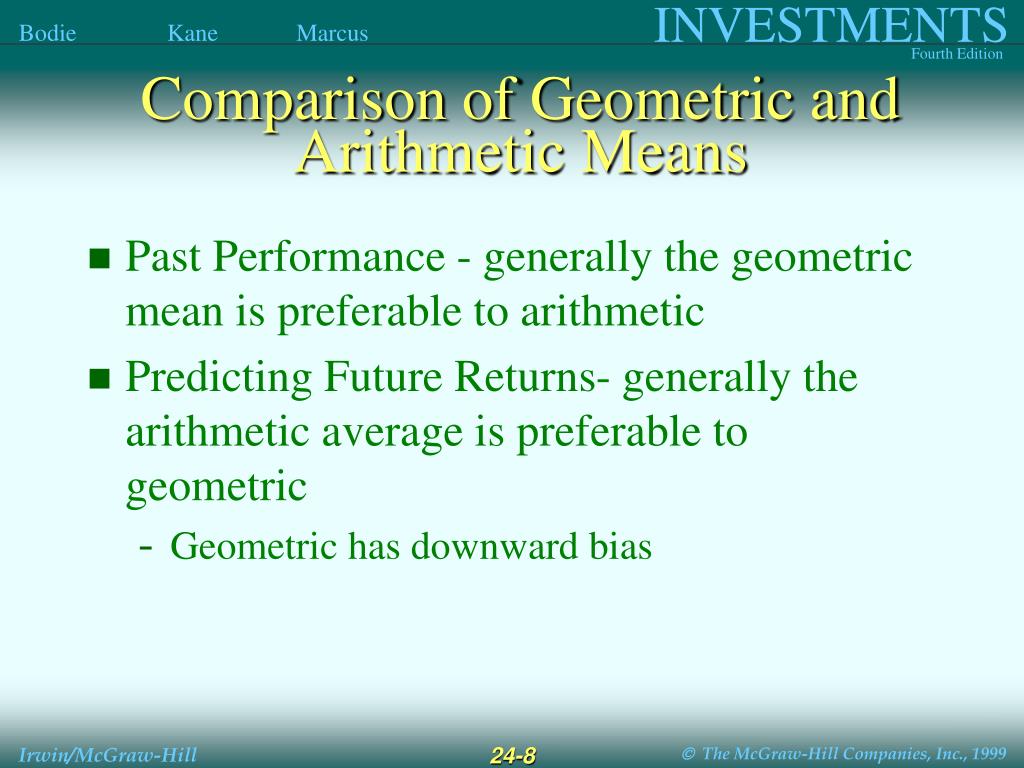 Bodie Kane Marcus

INVESTMENTS
Fourth Edition

Comparison of Geometric and Arithmetic Means

■ Past Performance - generally the geometric mean is preferable to arithmetic

■ Predicting Future Returns- generally the arithmetic average is preferable to geometric

- Geometric has downward bias

Irwin/McGraw-Hill 24-8 © The McGraw-Hill Companies, Inc., 1999